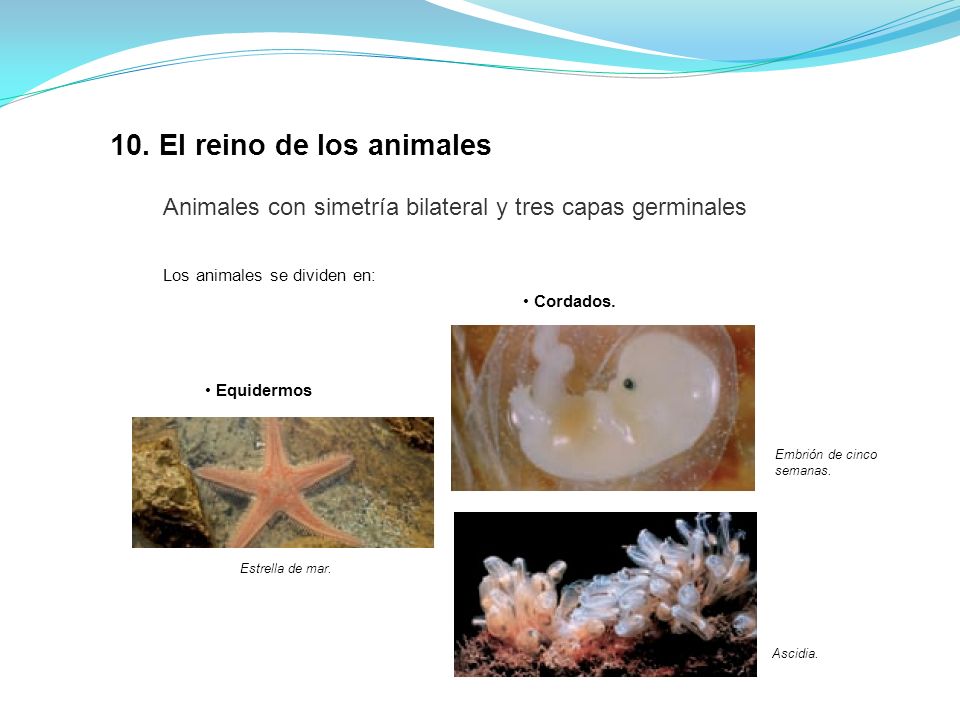 10. El reino de los animales

Animales con simetría bilateral y tres capas germinales

Los animales se dividen en:

• Cordados.

• Equidermos

Embrión de cinco semanas.

Estrella de mar.

Ascidia.